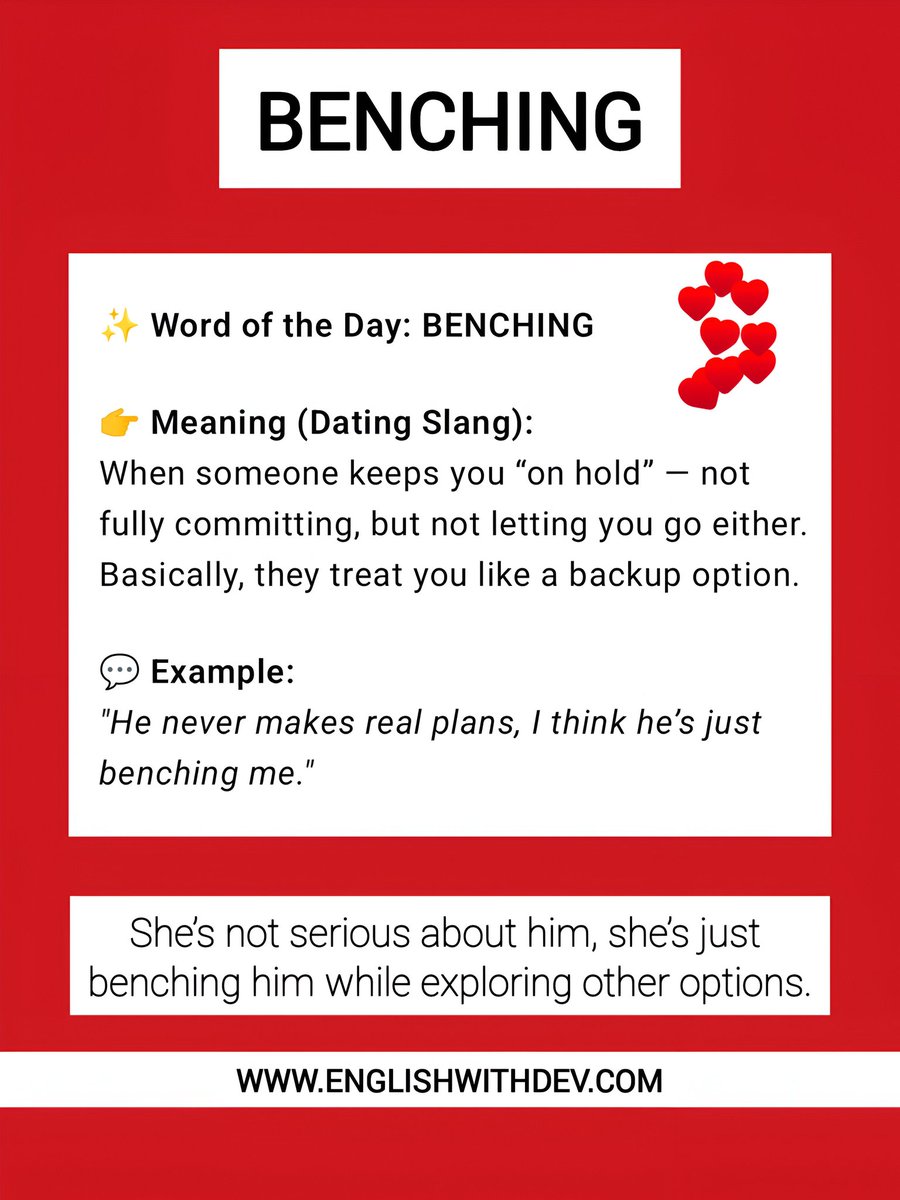 BENCHING

✨ Word of the Day: BENCHING

👉 Meaning (Dating Slang):
When someone keeps you “on hold” — not fully committing, but not letting you go either. Basically, they treat you like a backup option.

💬 Example:
"He never makes real plans, I think he’s just benching me."

She’s not serious about him, she’s just benching him while exploring other options.

WWW.ENGLISHWITHDEV.COM